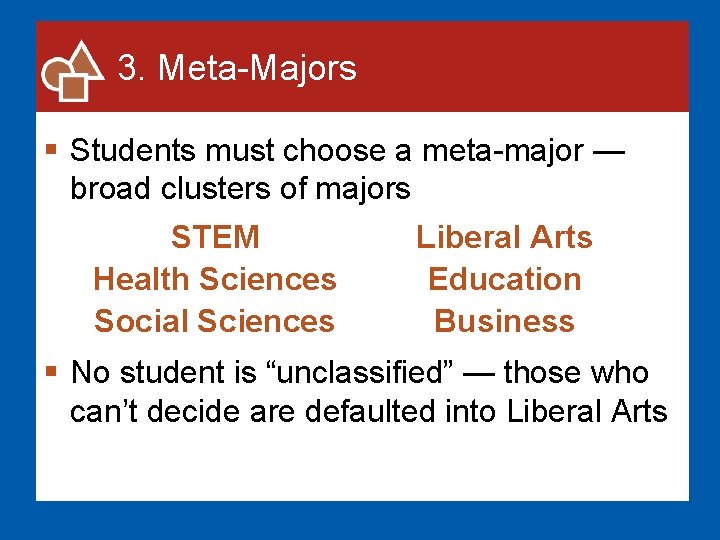 3. Meta-Majors

▪ Students must choose a meta-major — broad clusters of majors

STEM
Health Sciences
Social Sciences

Liberal Arts
Education
Business

▪ No student is “unclassified” — those who can’t decide are defaulted into Liberal Arts